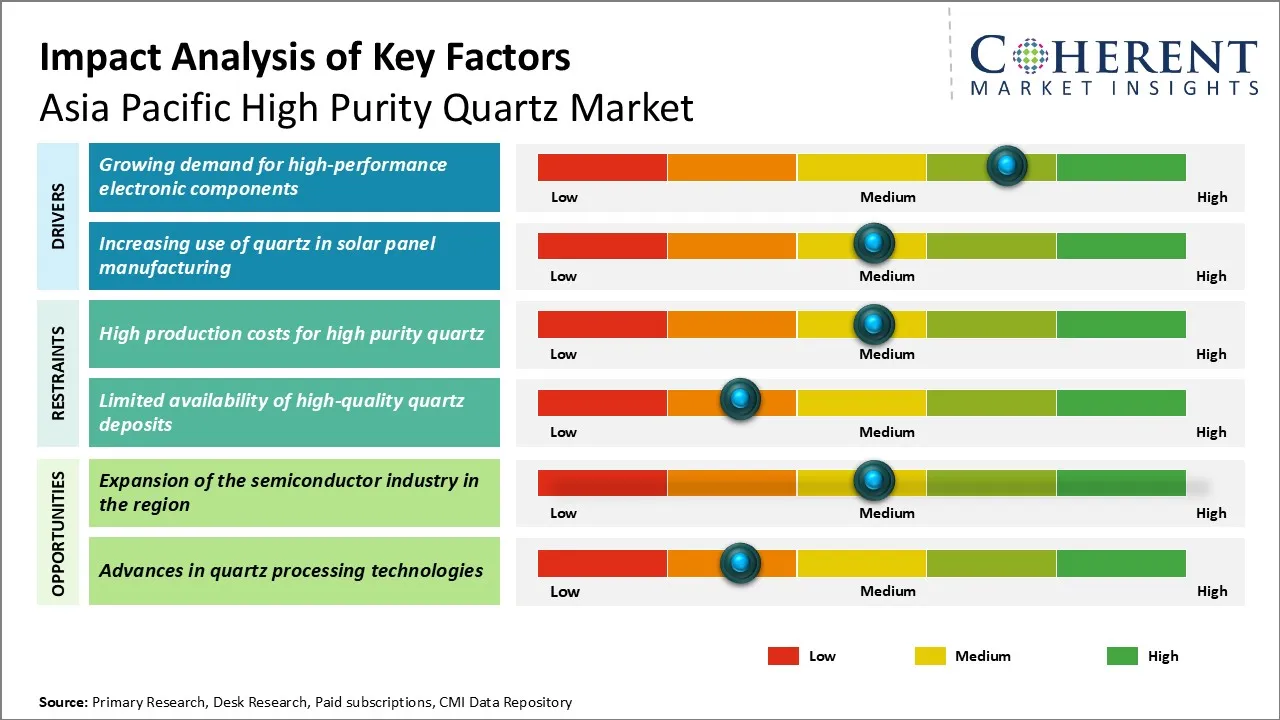 Impact Analysis of Key Factors
Asia Pacific High Purity Quartz Market

COHERENT
MARKET INSIGHTS

DRIVERS

Growing demand for high-performance electronic components

Low Medium High

Increasing use of quartz in solar panel manufacturing

Low Medium High

RESTRAINTS

High production costs for high purity quartz

Low Medium High

Limited availability of high-quality quartz deposits

Low Medium High

OPPORTUNITIES

Expansion of the semiconductor industry in the region

Low Medium High

Advances in quartz processing technologies

Low Medium High

Low Medium High

Source: Primary Research, Desk Research, Paid subscriptions, CMI Data Repository